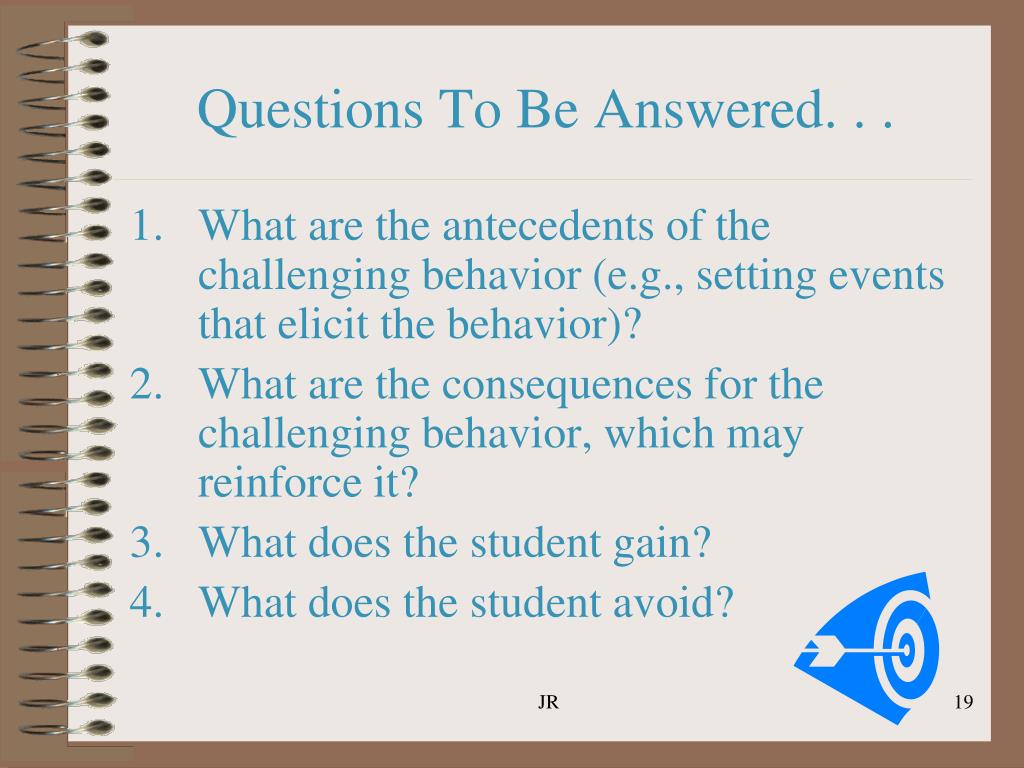 Questions To Be Answered. . .

1. What are the antecedents of the challenging behavior (e.g., setting events that elicit the behavior)?
2. What are the consequences for the challenging behavior, which may reinforce it?
3. What does the student gain?
4. What does the student avoid?

JR

19